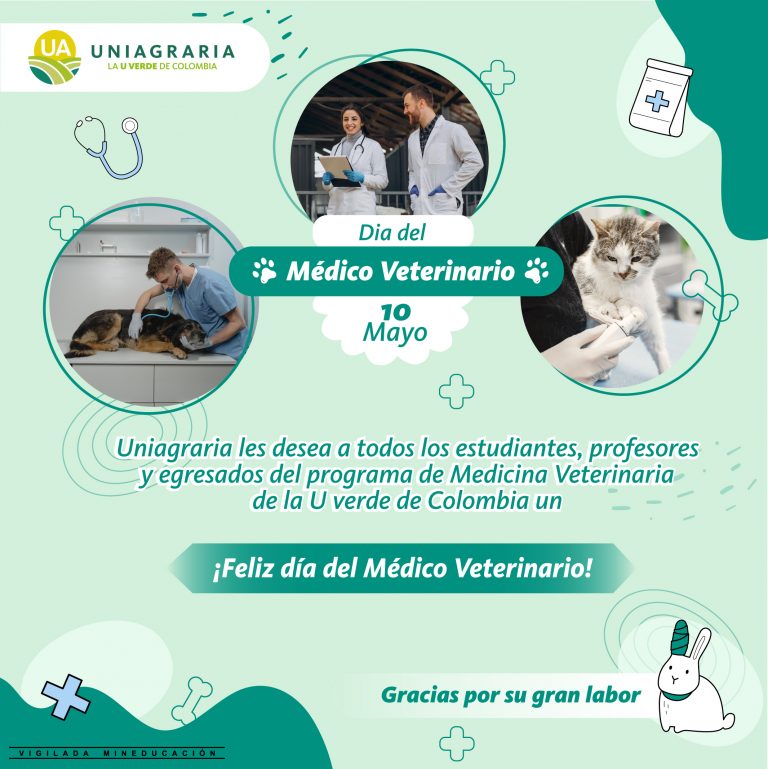 UA UNIAGRARIA
LA U VERDE DE COLOMBIA

Dia del
Médico Veterinario
10
Mayo

Uniagraria les desea a todos los estudiantes, profesores y egresados del programa de Medicina Veterinaria de la U verde de Colombia un

¡Feliz día del Médico Veterinario!

Gracias por su gran labor

VIGILADA MINEDUCACIÓN